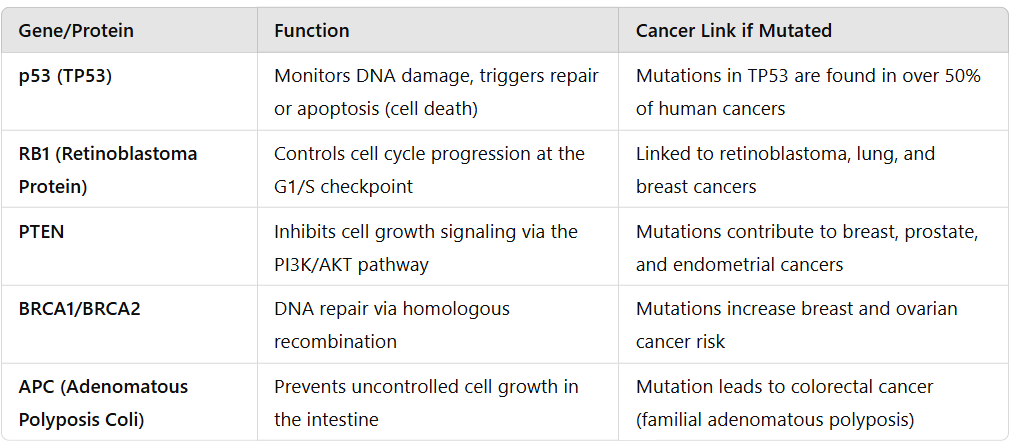 | Gene/Protein | Function | Cancer Link if Mutated |
|---|---|---|
| p53 (TP53) | Monitors DNA damage, triggers repair or apoptosis (cell death) | Mutations in TP53 are found in over 50% of human cancers |
| RB1 (Retinoblastoma Protein) | Controls cell cycle progression at the G1/S checkpoint | Linked to retinoblastoma, lung, and breast cancers |
| PTEN | Inhibits cell growth signaling via the PI3K/AKT pathway | Mutations contribute to breast, prostate, and endometrial cancers |
| BRCA1/BRCA2 | DNA repair via homologous recombination | Mutations increase breast and ovarian cancer risk |
| APC (Adenomatous Polyposis Coli) | Prevents uncontrolled cell growth in the intestine | Mutation leads to colorectal cancer (familial adenomatous polyposis) |